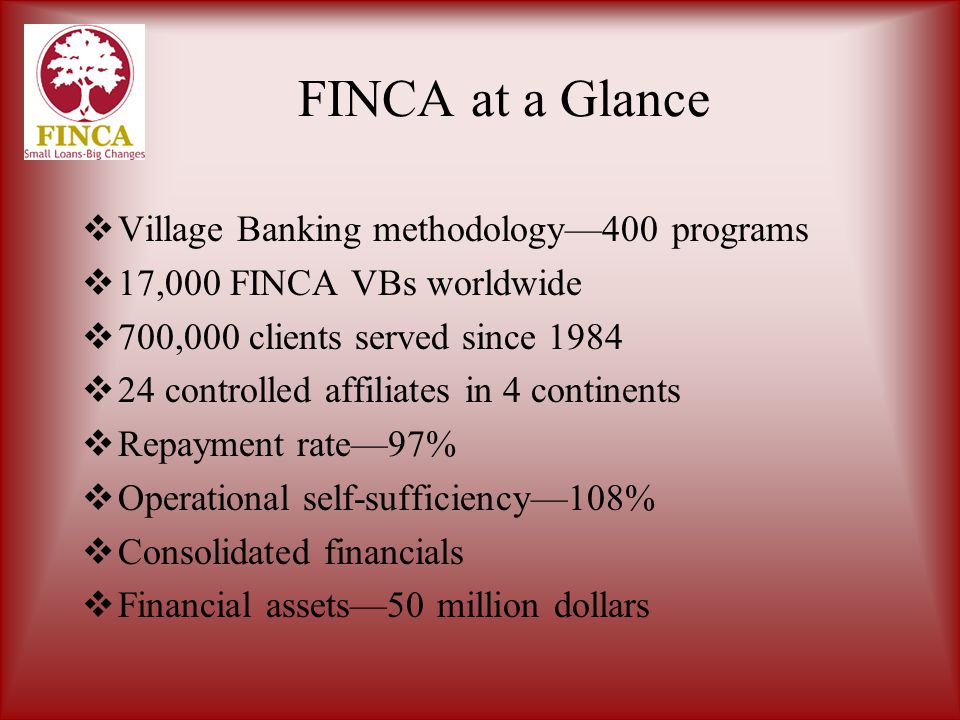 FINCA
Small Loans-Big Changes

FINCA at a Glance

❖ Village Banking methodology—400 programs
❖ 17,000 FINCA VBs worldwide
❖ 700,000 clients served since 1984
❖ 24 controlled affiliates in 4 continents
❖ Repayment rate—97%
❖ Operational self-sufficiency—108%
❖ Consolidated financials
❖ Financial assets—50 million dollars